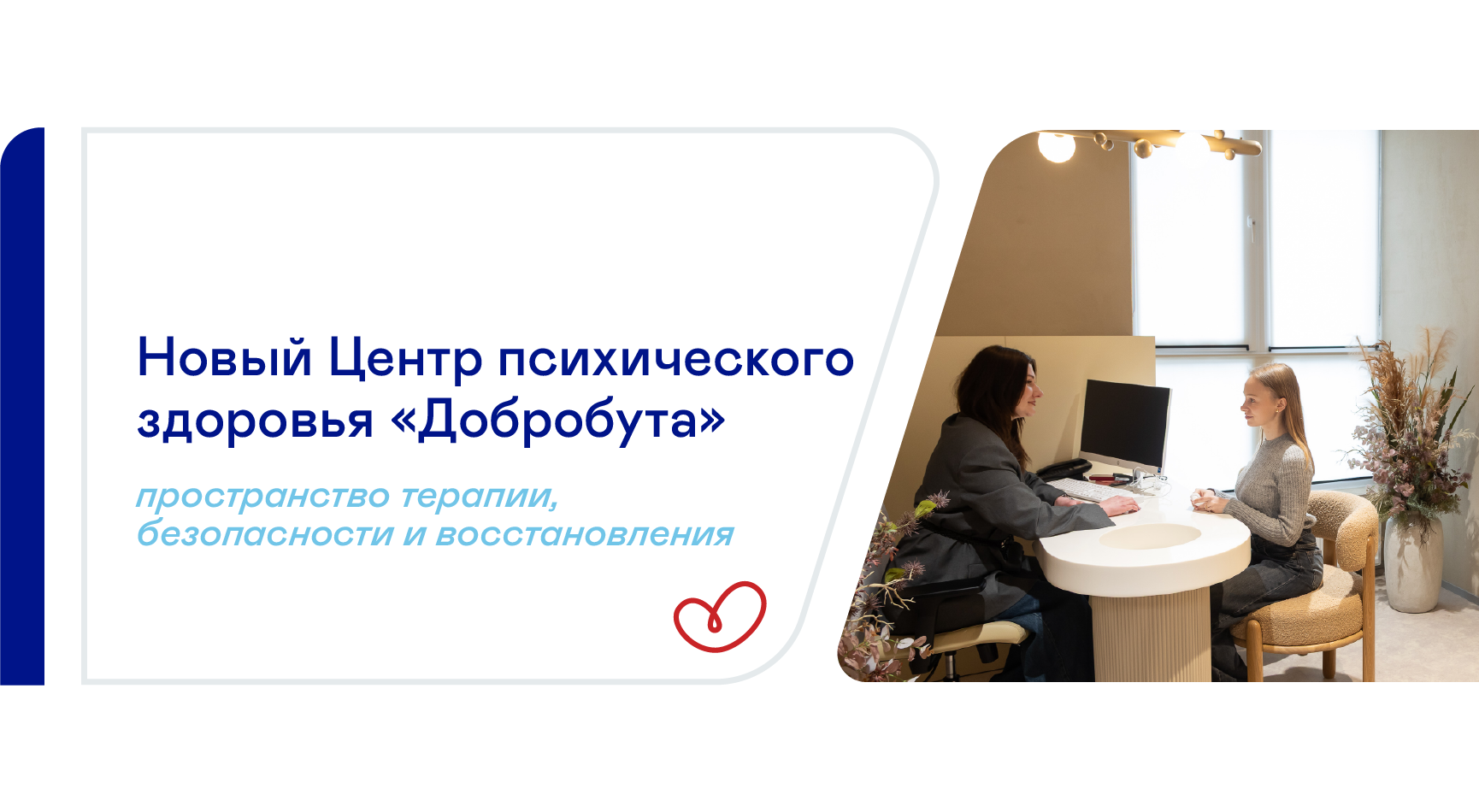 Новый Центр психического здоровья «Добробута»

пространство терапии, безопасности и восстановления